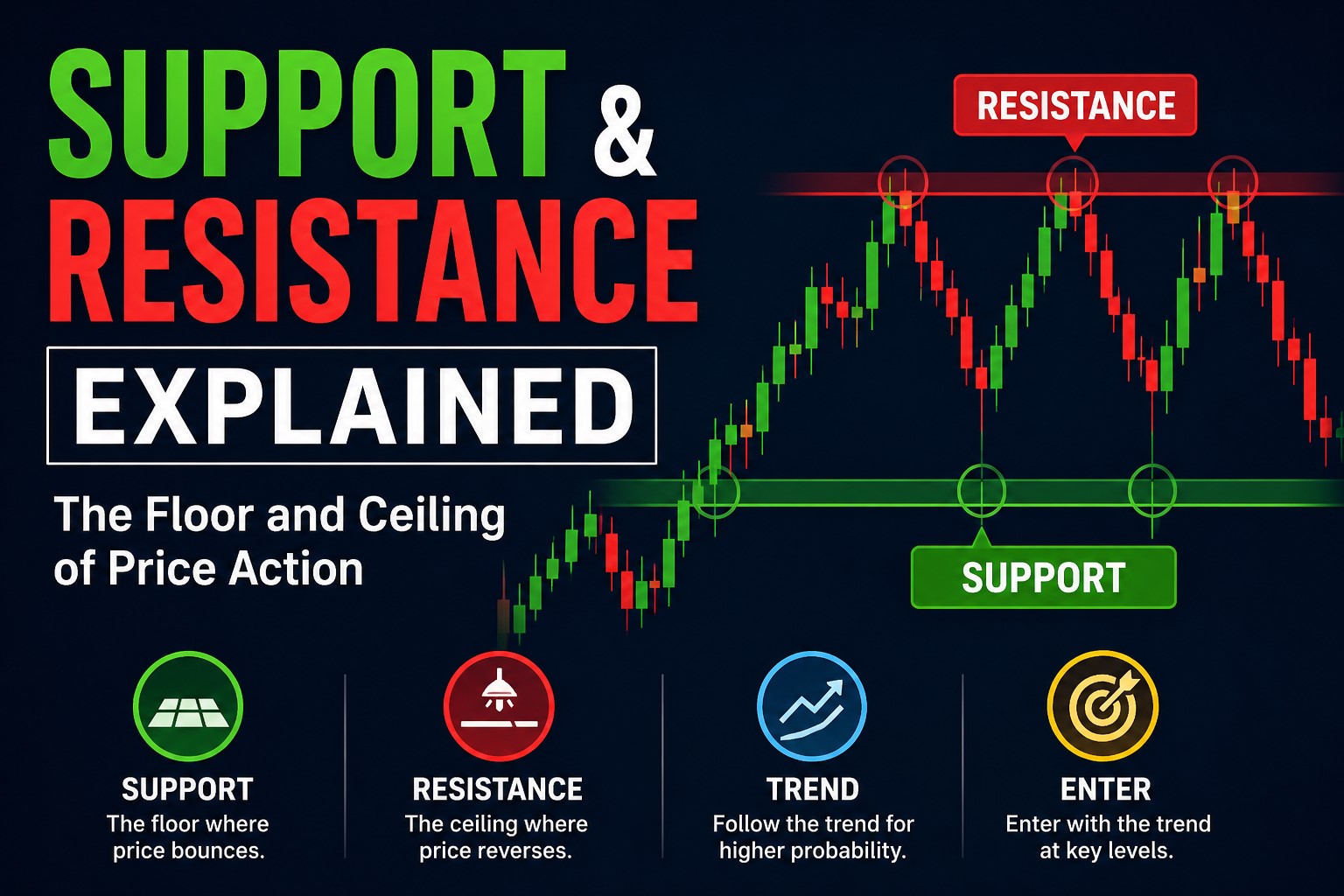 SUPPORT & RESISTANCE

EXPLAINED

The Floor and Ceiling of Price Action

RESISTANCE

SUPPORT

SUPPORT
The floor where price bounces.

RESISTANCE
The ceiling where price reverses.

TREND
Follow the trend for higher probability.

ENTER
Enter with the trend at key levels.